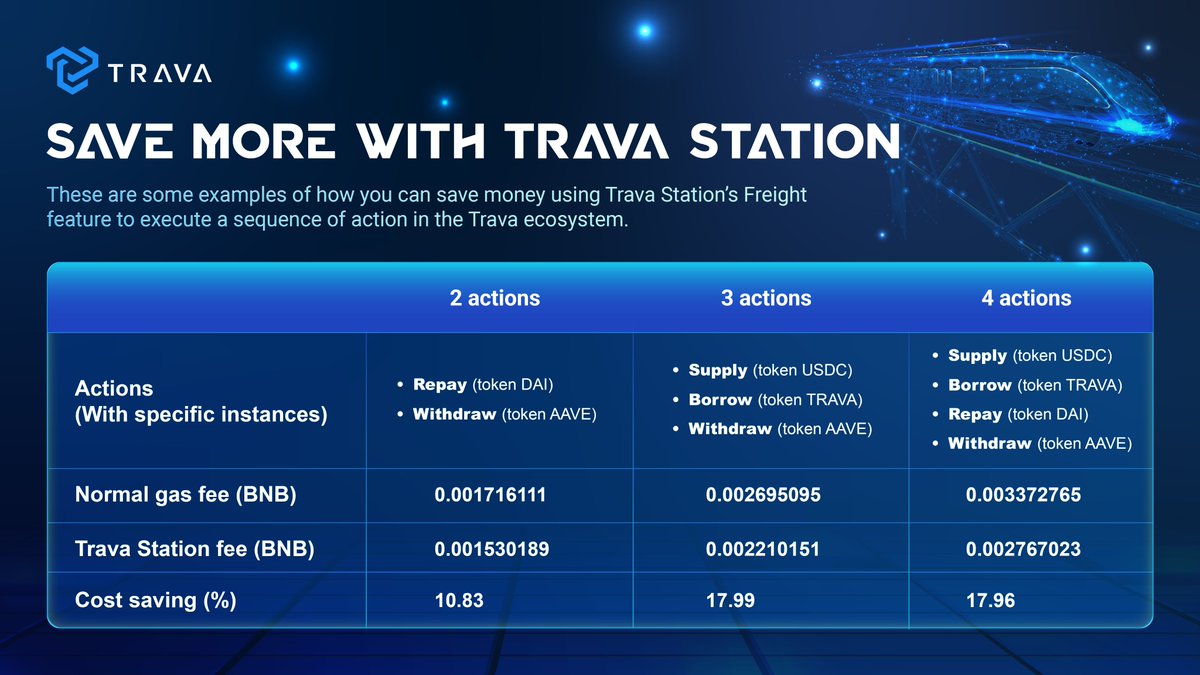 TRAVA

SAVE MORE WITH TRAVA STATION

These are some examples of how you can save money using Trava Station's Freight feature to execute a sequence of action in the Trava ecosystem.

| | 2 actions | 3 actions | 4 actions |
|---|---|---|---|
| Actions (With specific instances) | • Repay (token DAI) • Withdraw (token AAVE) | • Supply (token USDC) • Borrow (token TRAVA) • Withdraw (token AAVE) | • Supply (token USDC) • Borrow (token TRAVA) • Repay (token DAI) • Withdraw (token AAVE) |
| Normal gas fee (BNB) | 0.001716111 | 0.002695095 | 0.003372765 |
| Trava Station fee (BNB) | 0.001530189 | 0.002210151 | 0.002767023 |
| Cost saving (%) | 10.83 | 17.99 | 17.96 |